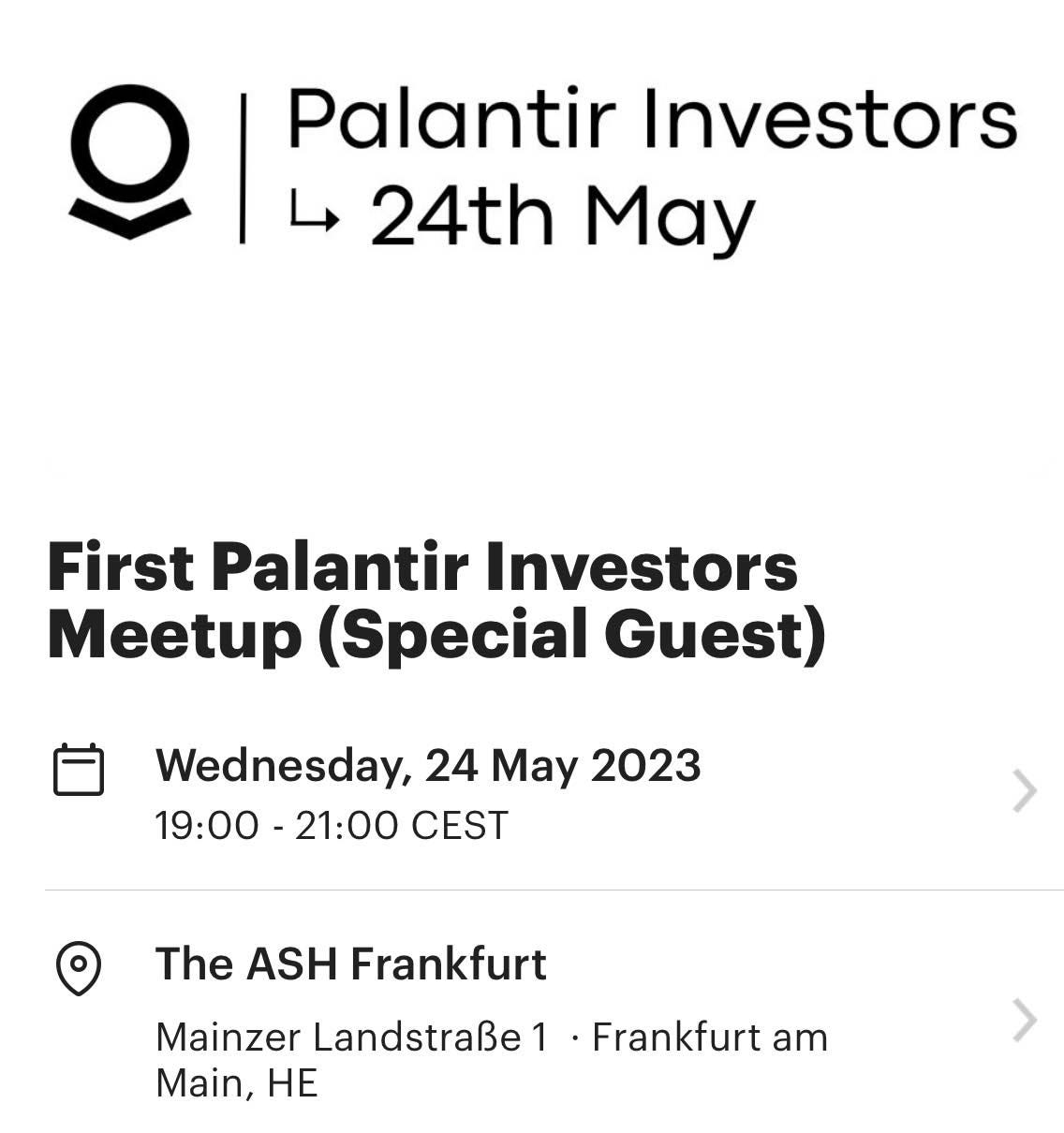 Palantir Investors
↳ 24th May

First Palantir Investors Meetup (Special Guest)

Wednesday, 24 May 2023
19:00 - 21:00 CEST

The ASH Frankfurt
Mainzer Landstraße 1 · Frankfurt am Main, HE